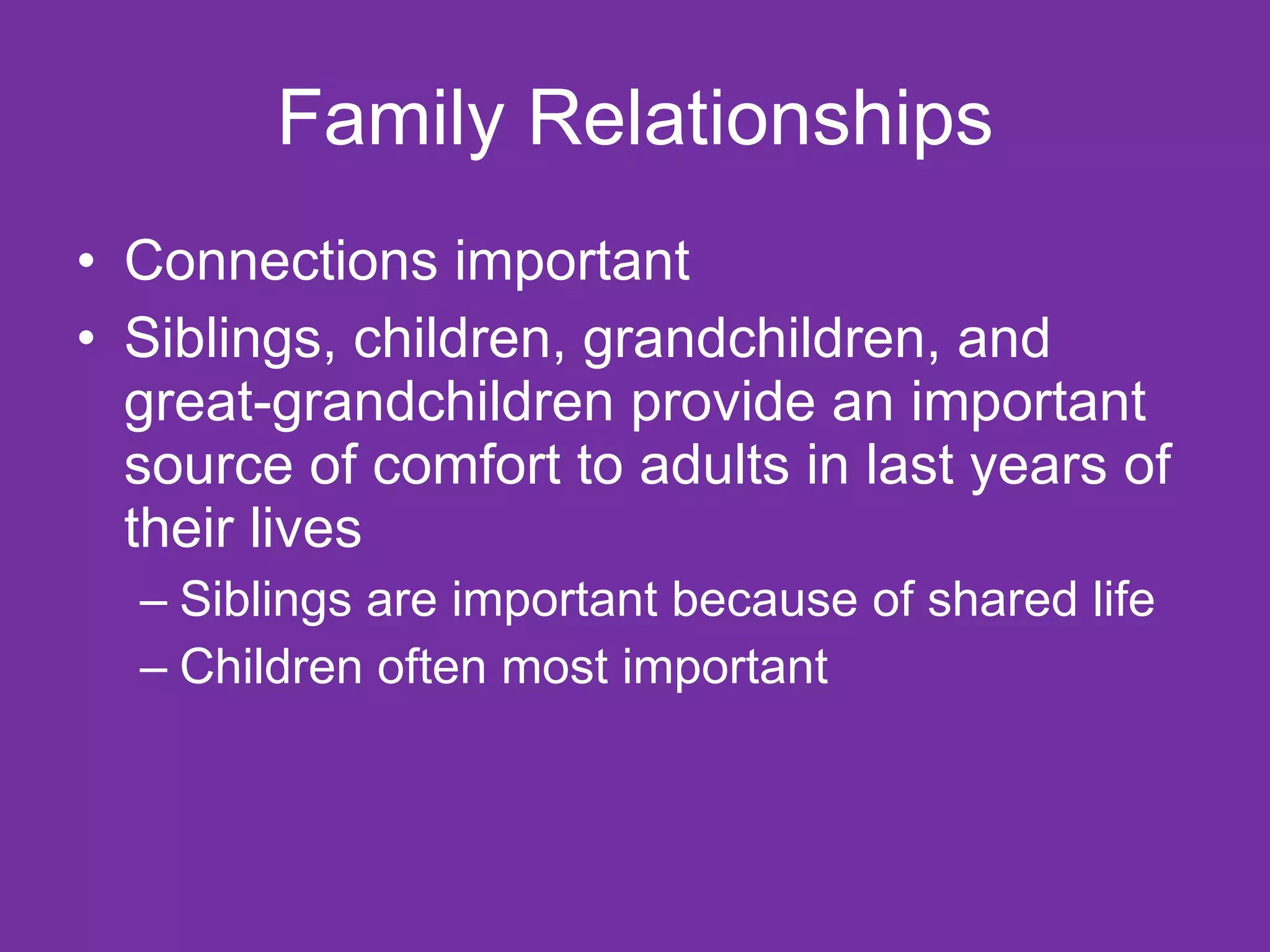 Family Relationships

• Connections important
• Siblings, children, grandchildren, and great-grandchildren provide an important source of comfort to adults in last years of their lives
– Siblings are important because of shared life
– Children often most important